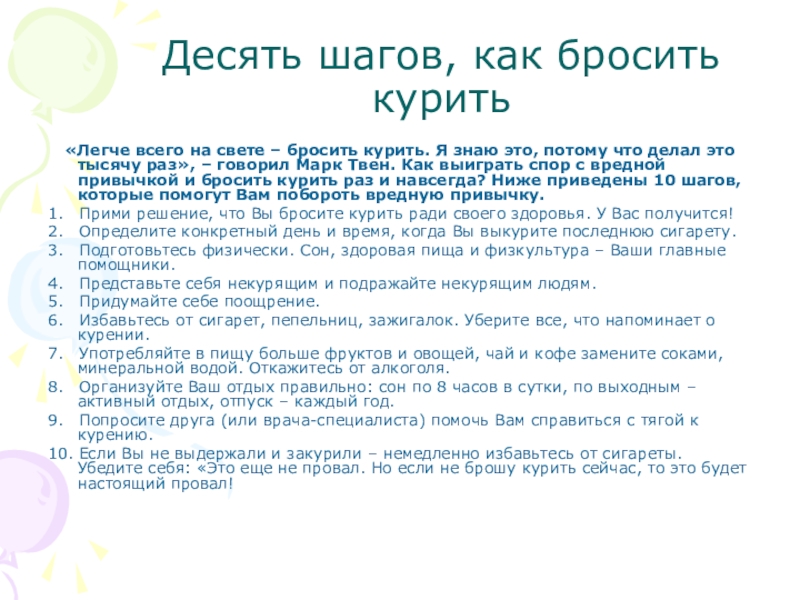 Десять шагов, как бросить курить

«Легче всего на свете – бросить курить. Я знаю это, потому что делал это тысячу раз», – говорил Марк Твен. Как выиграть спор с вредной привычкой и бросить курить раз и навсегда? Ниже приведены 10 шагов, которые помогут Вам побороть вредную привычку.

1. Прими решение, что Вы бросите курить ради своего здоровья. У Вас получится!
2. Определите конкретный день и время, когда Вы выкурите последнюю сигарету.
3. Подготовьтесь физически. Сон, здоровая пища и физкультура – Ваши главные помощники.
4. Представьте себя некурящим и подражайте некурящим людям.
5. Придумайте себе поощрение.
6. Избавьтесь от сигарет, пепельниц, зажигалок. Уберите все, что напоминает о курении.
7. Употребляйте в пищу больше фруктов и овощей, чай и кофе замените соками, минеральной водой. Откажитесь от алкоголя.
8. Организуйте Ваш отдых правильно: сон по 8 часов в сутки, по выходным – активный отдых, отпуск – каждый год.
9. Попросите друга (или врача-специалиста) помочь Вам справиться с тягой к курению.
10. Если Вы не выдержали и закурили – немедленно избавьтесь от сигареты. Убедите себя: «Это еще не провал. Но если не брошу курить сейчас, то это будет настоящий провал!